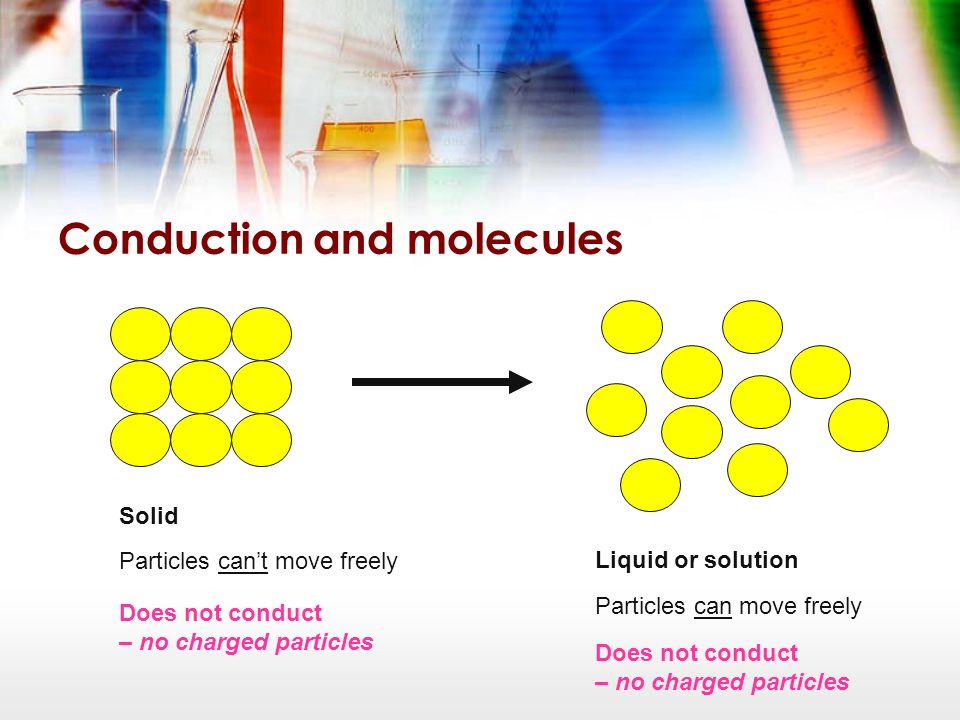 Conduction and molecules

Solid

Particles can't move freely

Does not conduct
– no charged particles

Liquid or solution

Particles can move freely

Does not conduct
– no charged particles